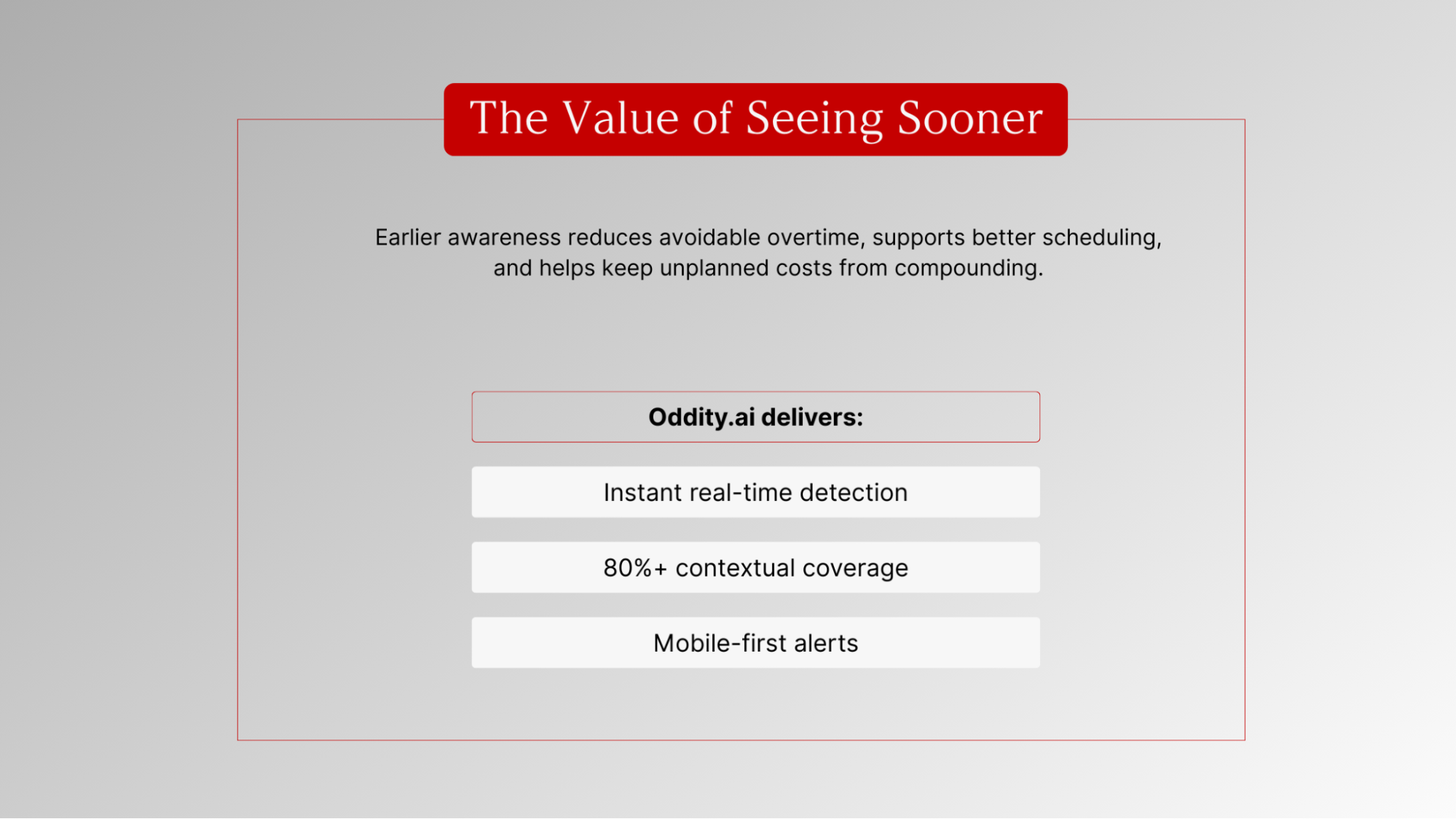 The Value of Seeing Sooner

Earlier awareness reduces avoidable overtime, supports better scheduling, and helps keep unplanned costs from compounding.

Oddity.ai delivers:

Instant real-time detection

80%+ contextual coverage

Mobile-first alerts